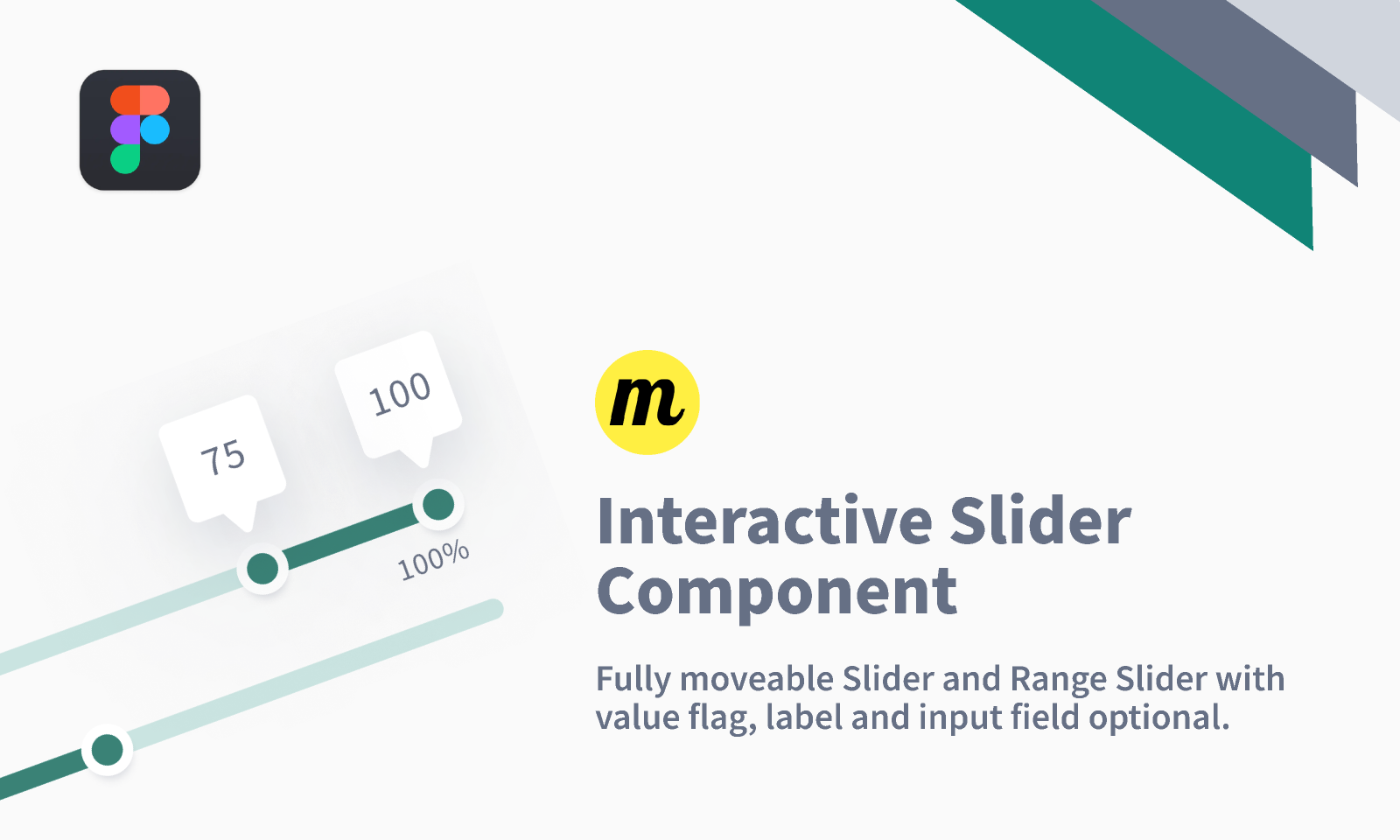 75

100

100%

m

Interactive Slider Component

Fully moveable Slider and Range Slider with value flag, label and input field optional.